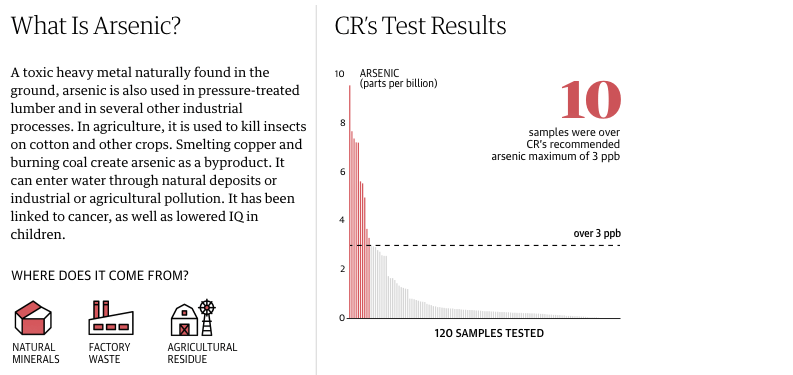 What Is Arsenic?

A toxic heavy metal naturally found in the ground, arsenic is also used in pressure-treated lumber and in several other industrial processes. In agriculture, it is used to kill insects on cotton and other crops. Smelting copper and burning coal create arsenic as a byproduct. It can enter water through natural deposits or industrial or agricultural pollution. It has been linked to cancer, as well as lowered IQ in children.

WHERE DOES IT COME FROM?

NATURAL MINERALS

FACTORY WASTE

AGRICULTURAL RESIDUE

CR's Test Results

ARSENIC (parts per billion)

10

8

6

4

2

0

10

samples were over CR's recommended arsenic maximum of 3 ppb

over 3 ppb

120 SAMPLES TESTED